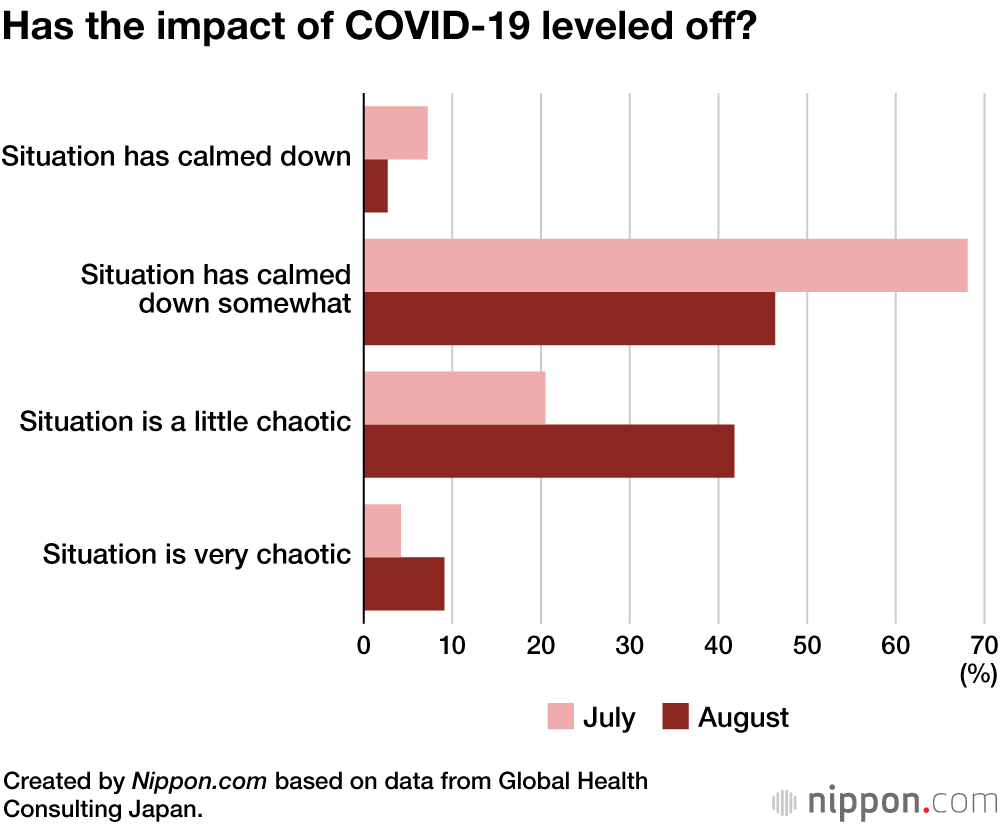 Has the impact of COVID-19 leveled off?

Situation has calmed down

Situation has calmed down somewhat

Situation is a little chaotic

Situation is very chaotic

0 10 20 30 40 50 60 70
(%)

July August

Created by Nippon.com based on data from Global Health Consulting Japan.

nippon.com